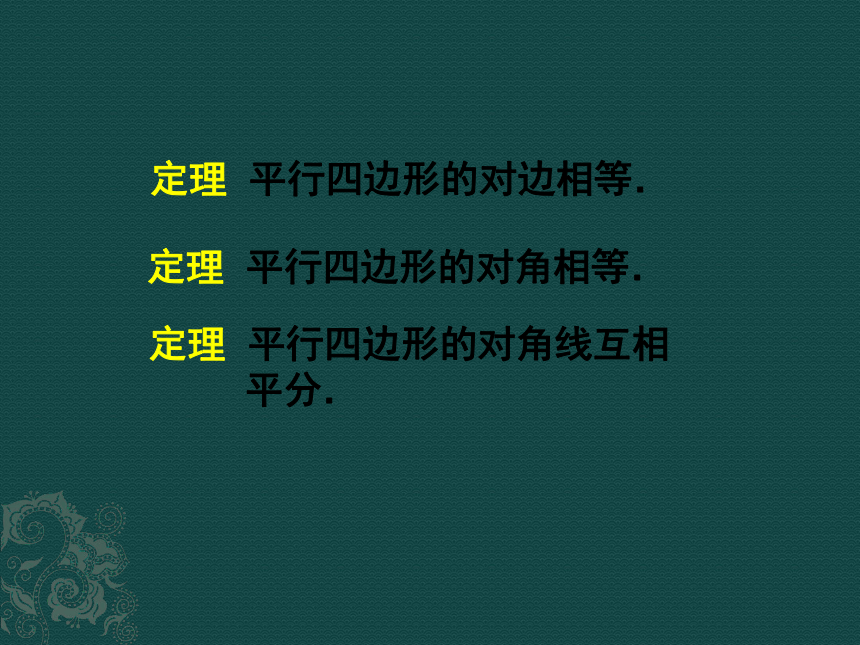 定理 平行四边形的对边相等.

定理 平行四边形的对角相等.

定理 平行四边形的对角线互相平分.